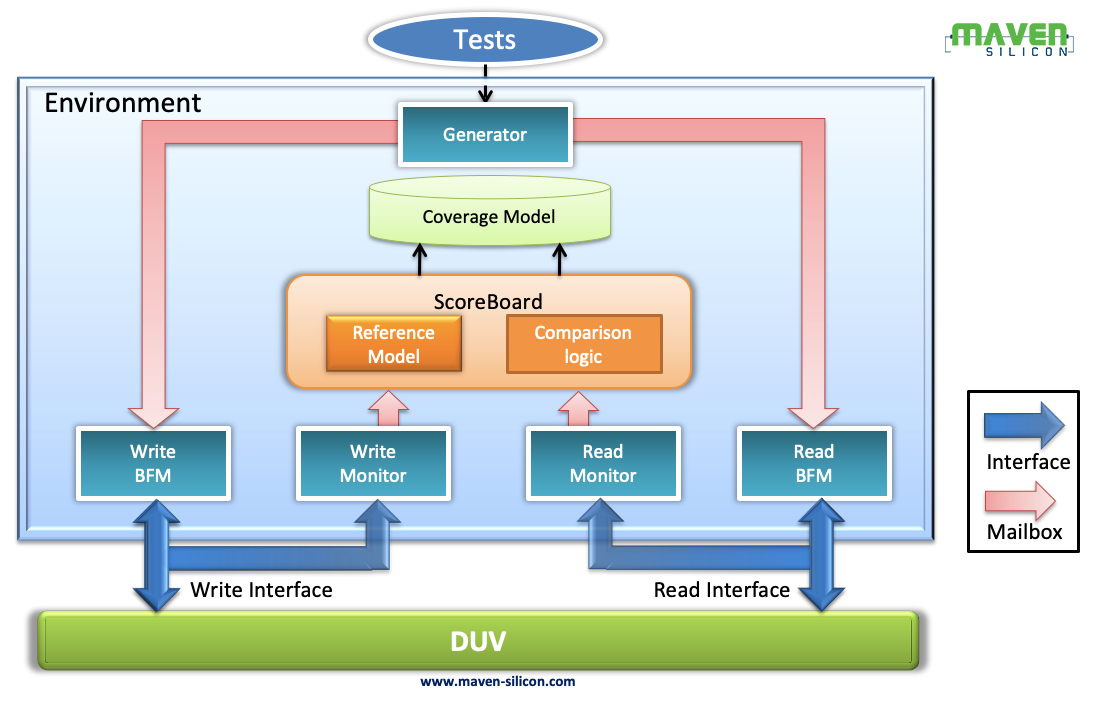 Tests

MAVEN SILICON

Environment

Generator

Coverage Model

ScoreBoard

Reference Model

Comparison logic

Write BFM

Write Monitor

Read Monitor

Read BFM

Interface

Mailbox

Write Interface

Read Interface

DUV

www.maven-silicon.com